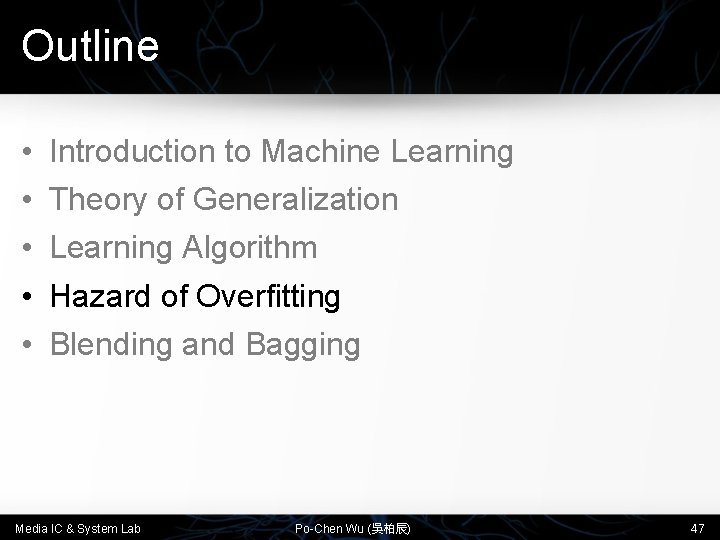 Outline

• Introduction to Machine Learning
• Theory of Generalization
• Learning Algorithm
• Hazard of Overfitting
• Blending and Bagging

Media IC & System Lab

Po-Chen Wu (吳柏辰)

47